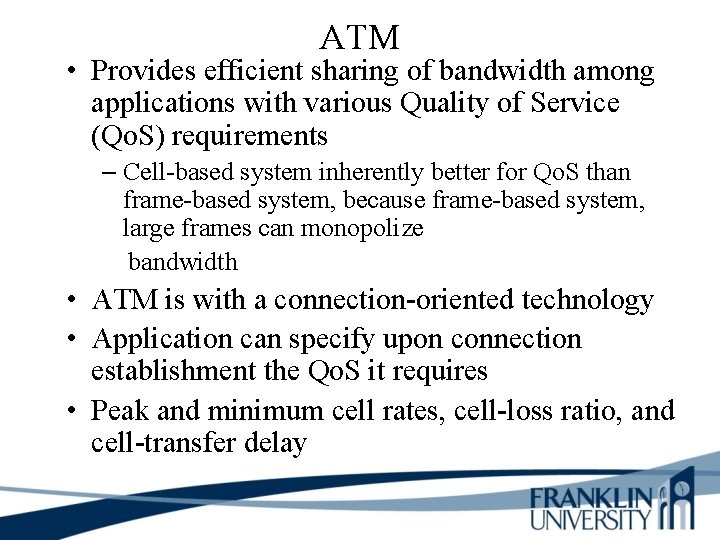 ATM

• Provides efficient sharing of bandwidth among applications with various Quality of Service (QoS) requirements

– Cell-based system inherently better for QoS than frame-based system, because frame-based system, large frames can monopolize

bandwidth

• ATM is with a connection-oriented technology

• Application can specify upon connection establishment the QoS it requires

• Peak and minimum cell rates, cell-loss ratio, and cell-transfer delay

FRANKLIN UNIVERSITY